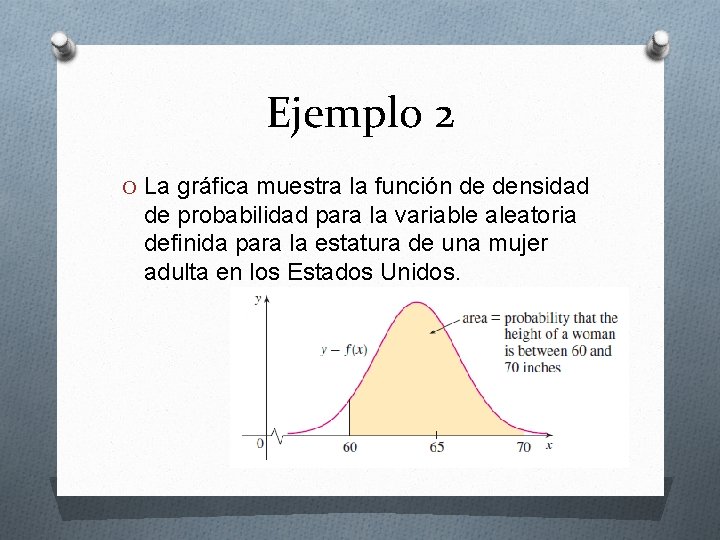 Ejemplo 2

O La gráfica muestra la función de densidad de probabilidad para la variable aleatoria definida para la estatura de una mujer adulta en los Estados Unidos.

$y$

$y - f(x)$

area = probability that the height of a woman is between 60 and 70 inches

0

60

65

70

$x$